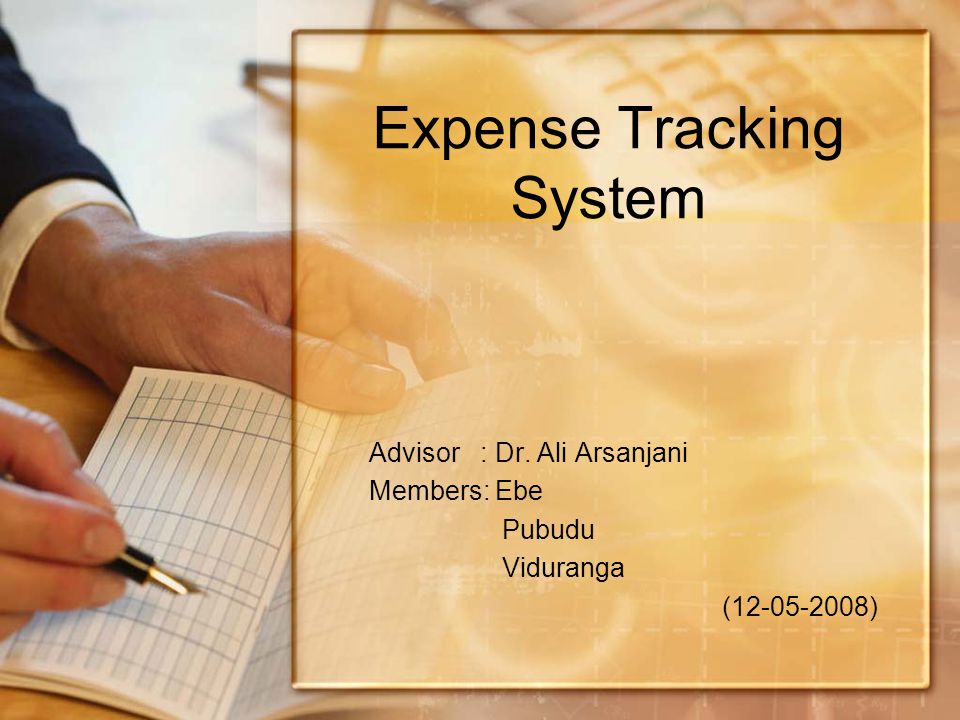 Expense Tracking System

Advisor : Dr. Ali Arsanjani
Members: Ebe
Pubudu
Viduranga
(12-05-2008)